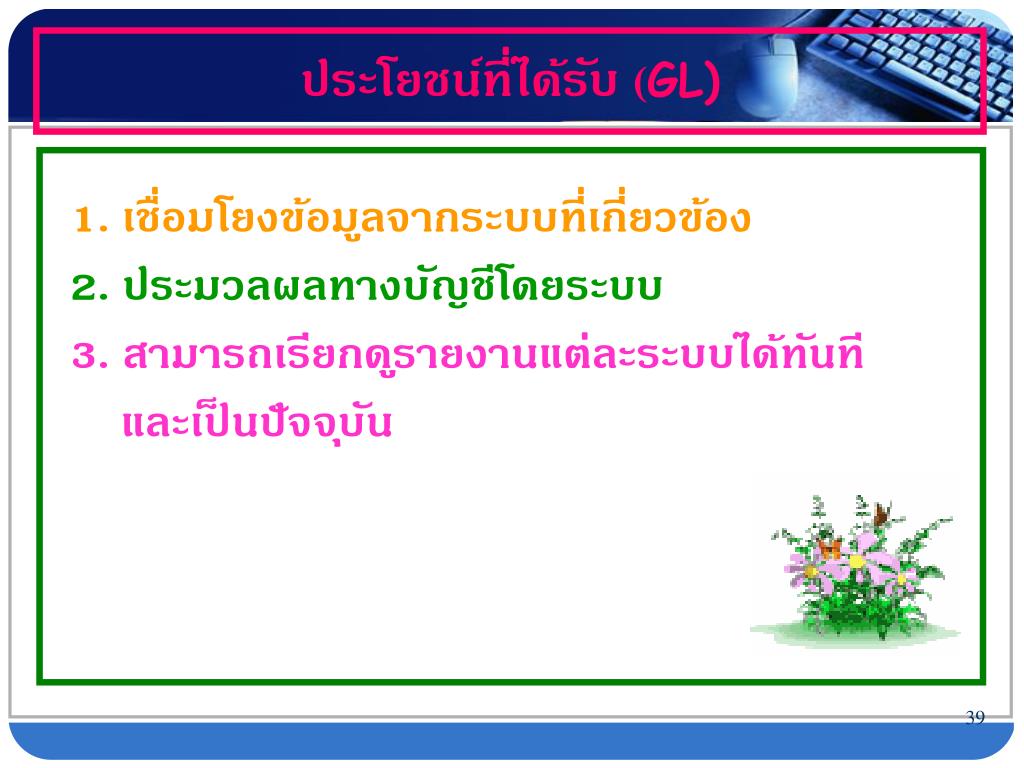 ประโยชน์ที่ได้รับ (GL)

1. เชื่อมโยงข้อมูลจากระบบที่เกี่ยวข้อง

2. ประมวลผลทางบัญชีโดยระบบ

3. สามารถเรียกดูรายงานแต่ละระบบได้ทันที และเป็นปัจจุบัน

39